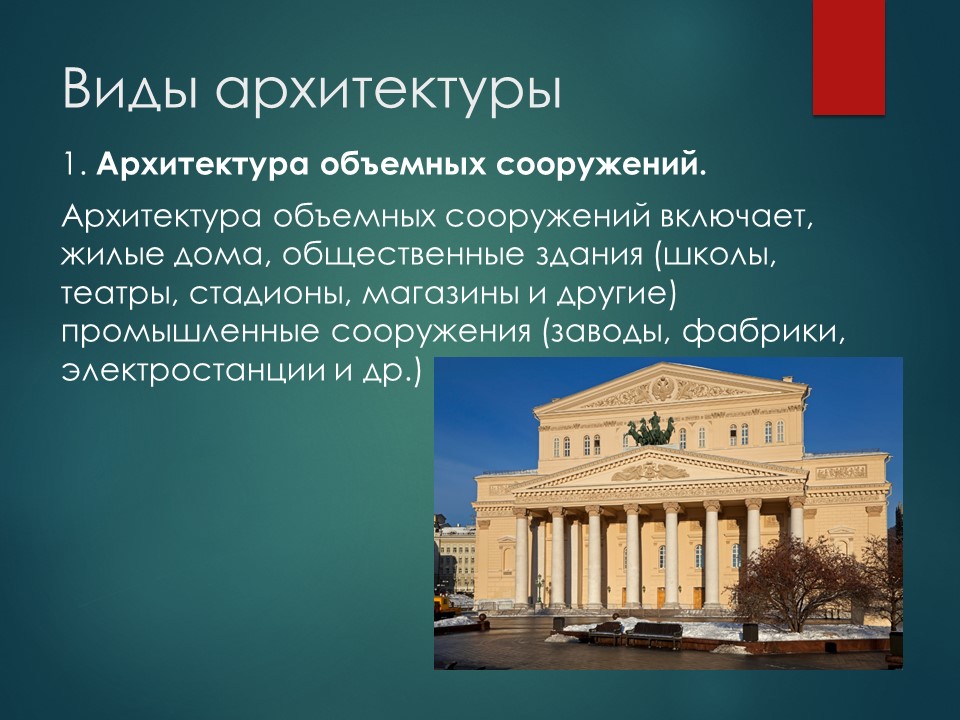 Виды архитектуры

1. **Архитектура объемных сооружений.**

Архитектура объемных сооружений включает, жилые дома, общественные здания (школы, театры, стадионы, магазины и другие) промышленные сооружения (заводы, фабрики, электростанции и др.)